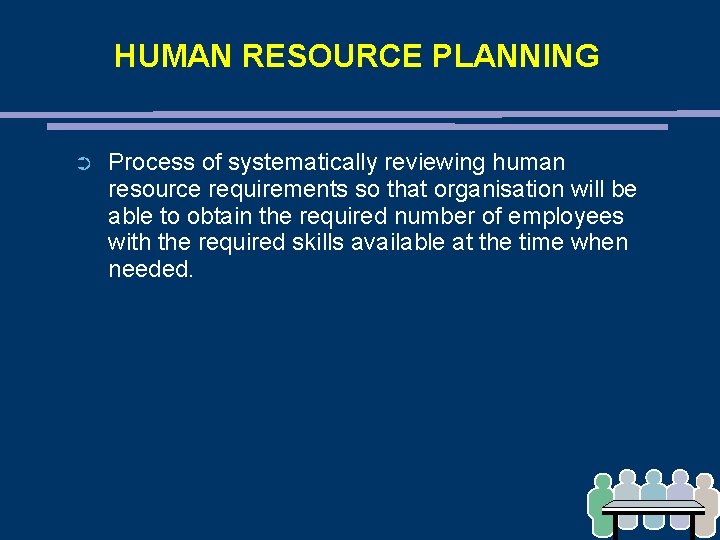 HUMAN RESOURCE PLANNING

➲ Process of systematically reviewing human resource requirements so that organisation will be able to obtain the required number of employees with the required skills available at the time when needed.